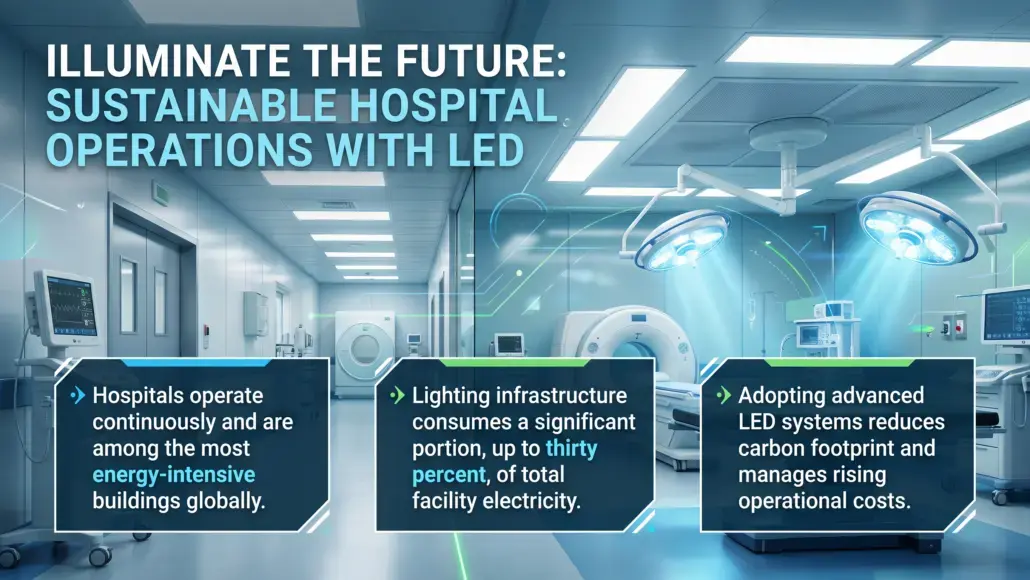 ILLUMINATE THE FUTURE: SUSTAINABLE HOSPITAL OPERATIONS WITH LED

Hospitals operate continuously and are among the most energy-intensive buildings globally.

Lighting infrastructure consumes a significant portion, up to thirty percent, of total facility electricity.

Adopting advanced LED systems reduces carbon footprint and manages rising operational costs.